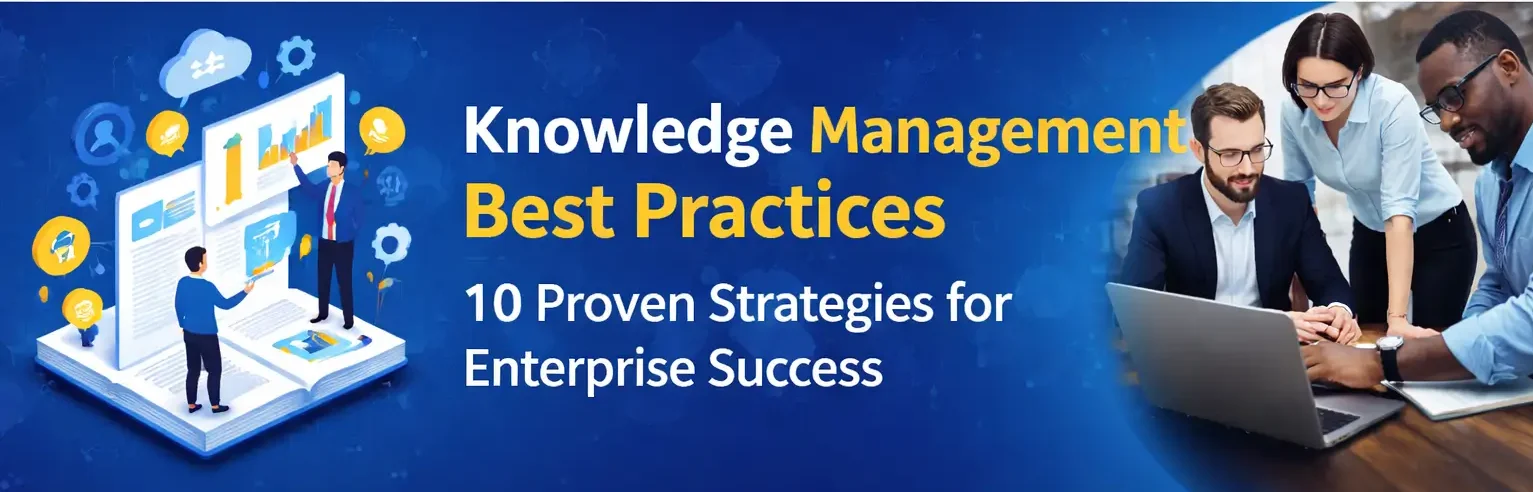 Knowledge Management Best Practices

10 Proven Strategies for Enterprise Success